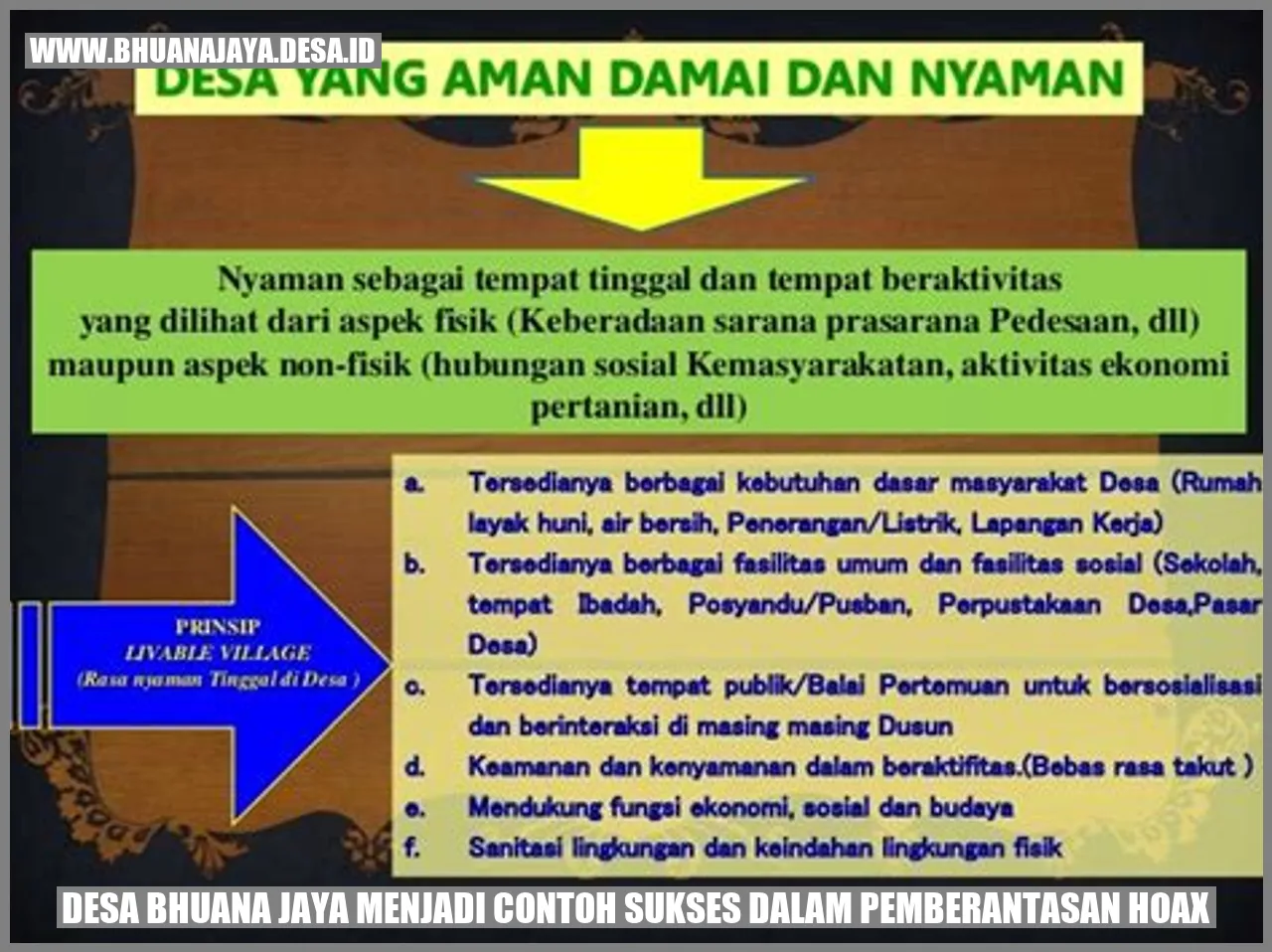 WWW.BHUANAJAYA.DESA.ID

DESA YANG AMAN DAMAI DAN NYAMAN

Nyaman sebagai tempat tinggal dan tempat beraktivitas yang dilihat dari aspek fisik (Keberadaan sarana prasarana Pedesaan, dll) maupun aspek non-fisik (hubungan sosial Kemasyarakatan, aktivitas ekonomi pertanian, dll)

PRINSIP
LIVABLE VILLAGE
(Rasa nyaman Tinggal di Desa )

a. Tersedianya berbagai kebutuhan dasar masyarakat Desa (Rumah layak huni, air bersih, Penerangan/Listrik, Lapangan Kerja)
b. Tersedianya berbagai fasilitas umum dan fasilitas sosial (Sekolah, tempat Ibadah, Posyandu/Pusban, Perpustakaan Desa,Pasar Desa)
c. Tersedianya tempat publik/Balai Pertemuan untuk bersosialisasi dan berinteraksi di masing masing Dusun
d. Keamanan dan kenyamanan dalam beraktifitas.(Bebas rasa takut )
e. Mendukung fungsi ekonomi, sosial dan budaya
f. Sanitasi lingkungan dan keindahan lingkungan fisik

DESA BHUANA JAYA MENJADI CONTOH SUKSES DALAM PEMBERANTASAN HOAX